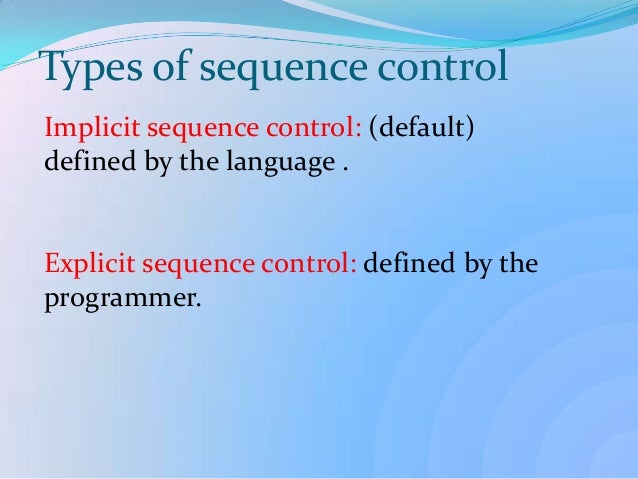 Types of sequence control

Implicit sequence control: (default) defined by the language .

Explicit sequence control: defined by the programmer.